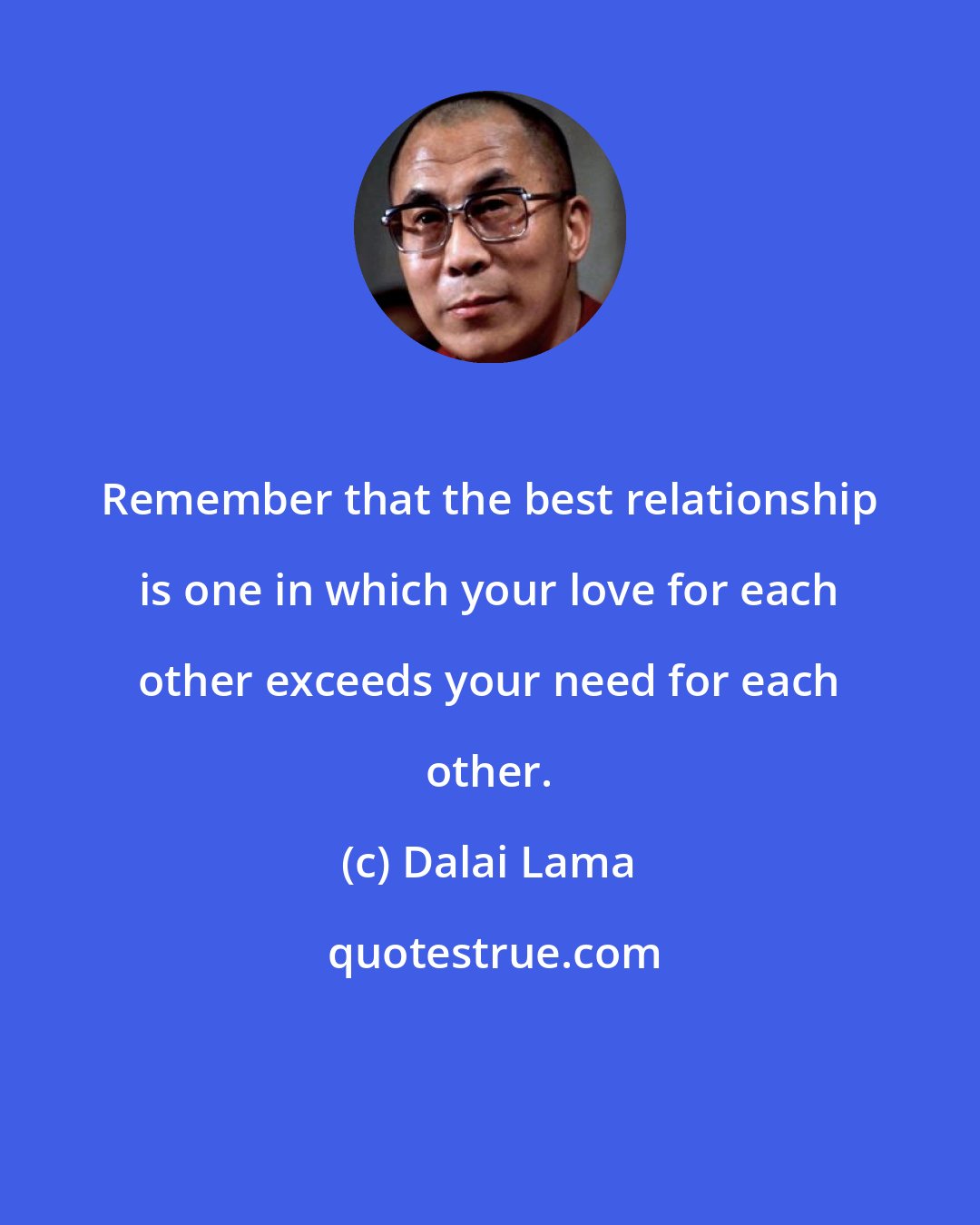 Remember that the best relationship is one in which your love for each other exceeds your need for each other.

(c) Dalai Lama

quotestrue.com